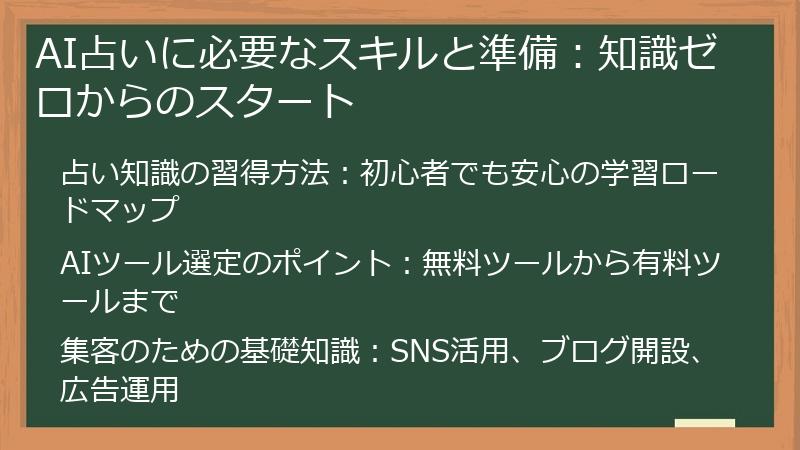 AI占いに必要なスキルと準備：知識ゼロからのスタート

占い知識の習得方法：初心者でも安心の学習ロードマップ

AIツール選定のポイント：無料ツールから有料ツールまで

集客のための基礎知識：SNS活用、ブログ開設、広告運用